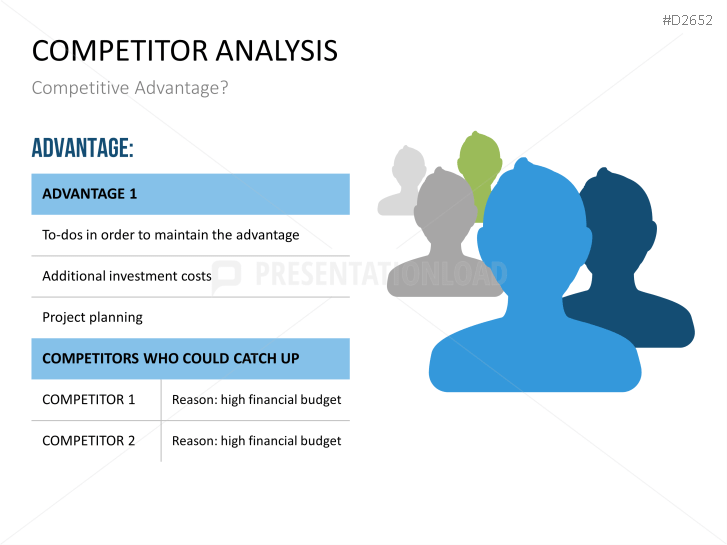 #D2652

COMPETITOR ANALYSIS

Competitive Advantage?

ADVANTAGE:

ADVANTAGE 1

To-dos in order to maintain the advantage

Additional investment costs

Project planning

COMPETITORS WHO COULD CATCH UP

| COMPETITOR 1 | Reason: high financial budget |
|---|---|
| COMPETITOR 2 | Reason: high financial budget |

PRESENTATIONLOAD